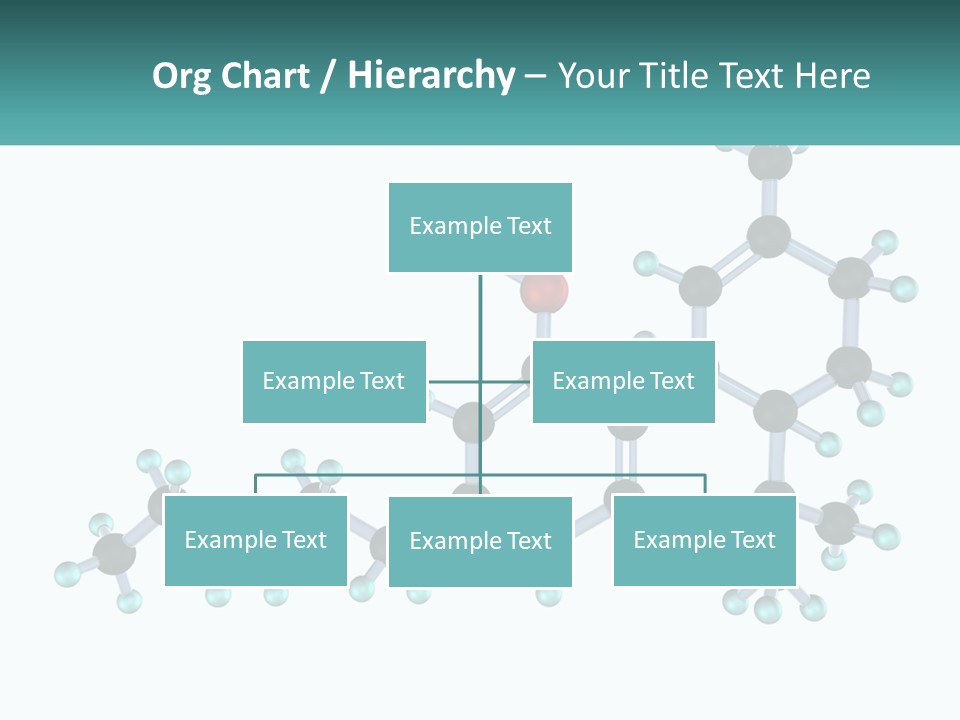 Org Chart / Hierarchy – Your Title Text Here

Example Text

Example Text

Example Text

Example Text

Example Text

Example Text